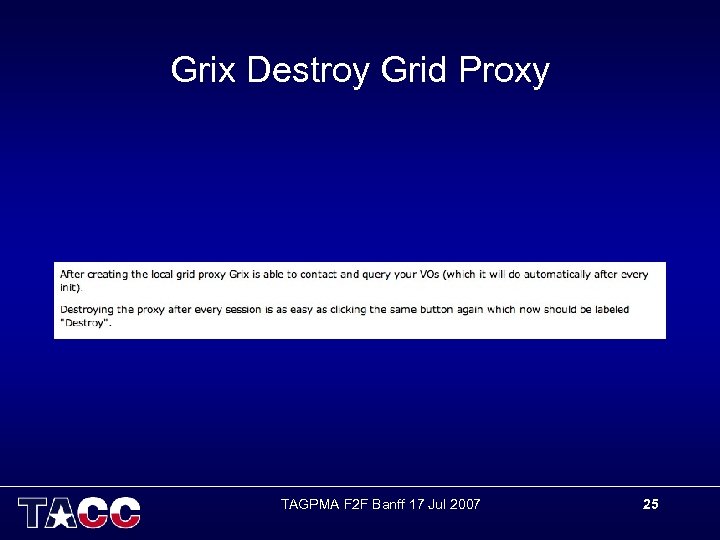 Grix Destroy Grid Proxy

After creating the local grid proxy Grix is able to contact and query your VOs (which it will do automatically after every init).

Destroying the proxy after every session is as easy as clicking the same button again which now should be labeled "Destroy".

TACC

TAGPMA F2F Banff 17 Jul 2007

25